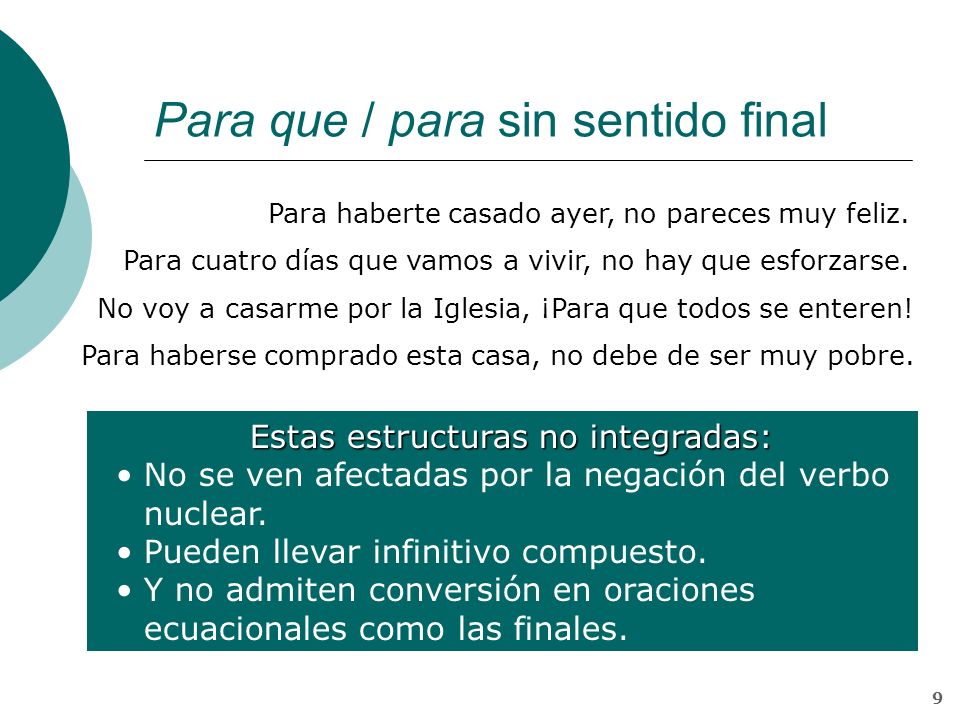 Para que / para sin sentido final

Para haberte casado ayer, no pareces muy feliz.

Para cuatro días que vamos a vivir, no hay que esforzarse.

No voy a casarme por la Iglesia, ¡Para que todos se enteren!

Para haberse comprado esta casa, no debe de ser muy pobre.

Estas estructuras no integradas:
• No se ven afectadas por la negación del verbo nuclear.
• Pueden llevar infinitivo compuesto.
• Y no admiten conversión en oraciones ecuacionales como las finales.

9